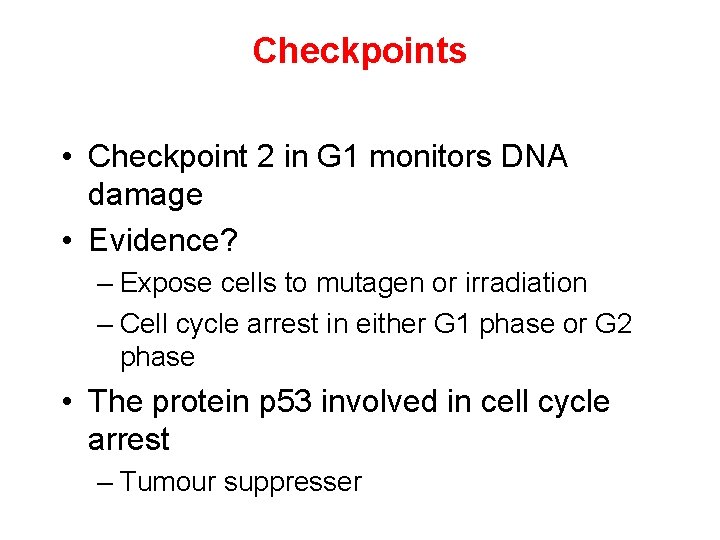 Checkpoints

• Checkpoint 2 in G1 monitors DNA damage
• Evidence?
– Expose cells to mutagen or irradiation
– Cell cycle arrest in either G1 phase or G2 phase
• The protein p53 involved in cell cycle arrest
– Tumour suppresser